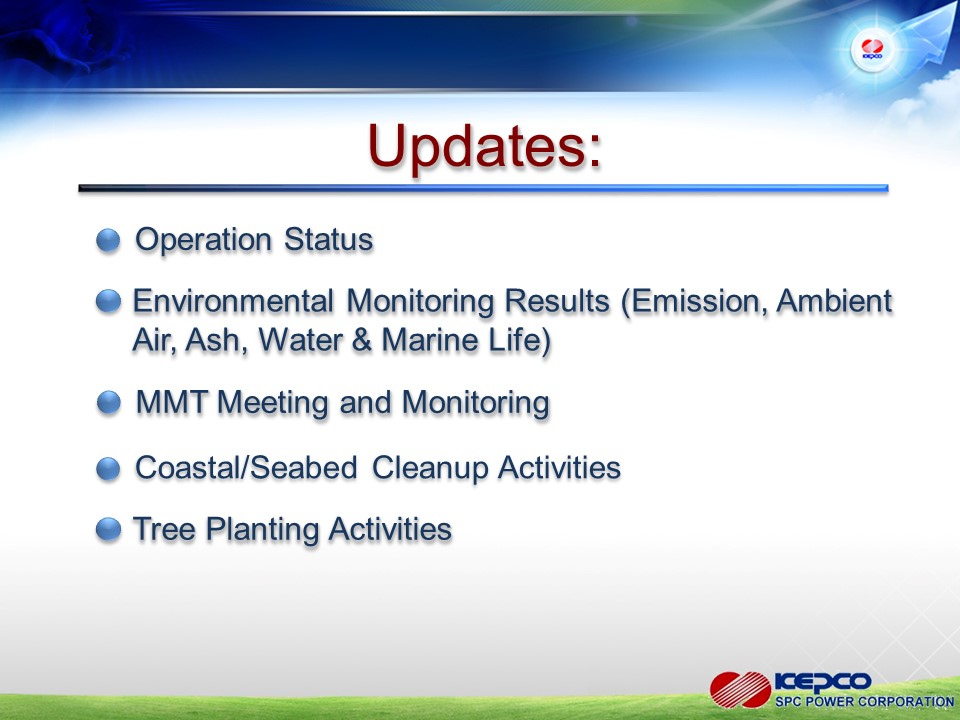 KEPCO

Updates:

Operation Status

Environmental Monitoring Results (Emission, Ambient Air, Ash, Water & Marine Life)

MMT Meeting and Monitoring

Coastal/Seabed Cleanup Activities

Tree Planting Activities

KEPCO
SPC POWER CORPORATION